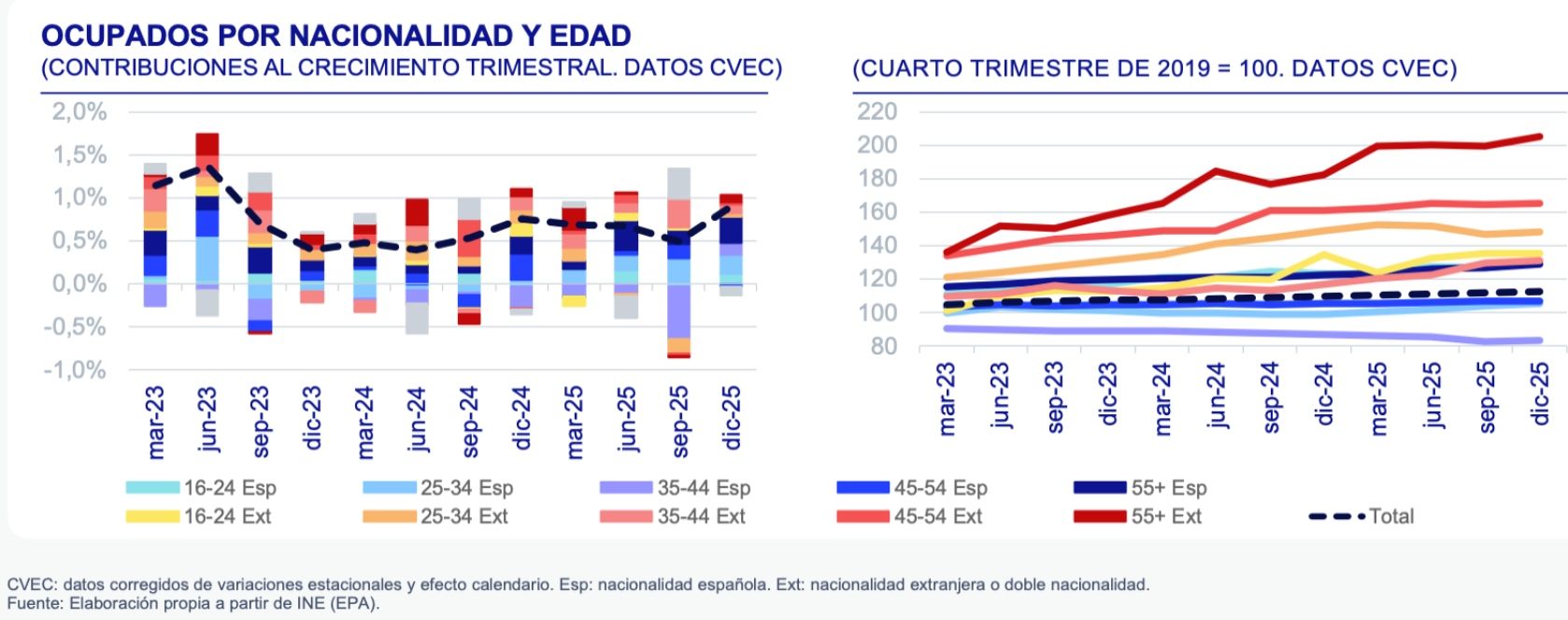 OCUPADOS POR NACIONALIDAD Y EDAD
(CONTRIBUCIONES AL CRECIMIENTO TRIMESTRAL. DATOS CVEC)

2,0%
1,5%
1,0%
0,5%
0,0%
-0,5%
-1,0%

mar-23 jun-23 sep-23 dic-23 mar-24 jun-24 sep-24 dic-24 mar-25 jun-25 sep-25 dic-25

(CUARTO TRIMESTRE DE 2019 = 100. DATOS CVEC)

220
200
180
160
140
120
100
80

mar-23 jun-23 sep-23 dic-23 mar-24 jun-24 sep-24 dic-24 mar-25 jun-25 sep-25 dic-25

16-24 Esp
25-34 Esp
35-44 Esp
45-54 Esp
55+ Esp
16-24 Ext
25-34 Ext
35-44 Ext
45-54 Ext
55+ Ext
Total

CVEC: datos corregidos de variaciones estacionales y efecto calendario. Esp: nacionalidad española. Ext: nacionalidad extranjera o doble nacionalidad.
Fuente: Elaboración propia a partir de INE (EPA).